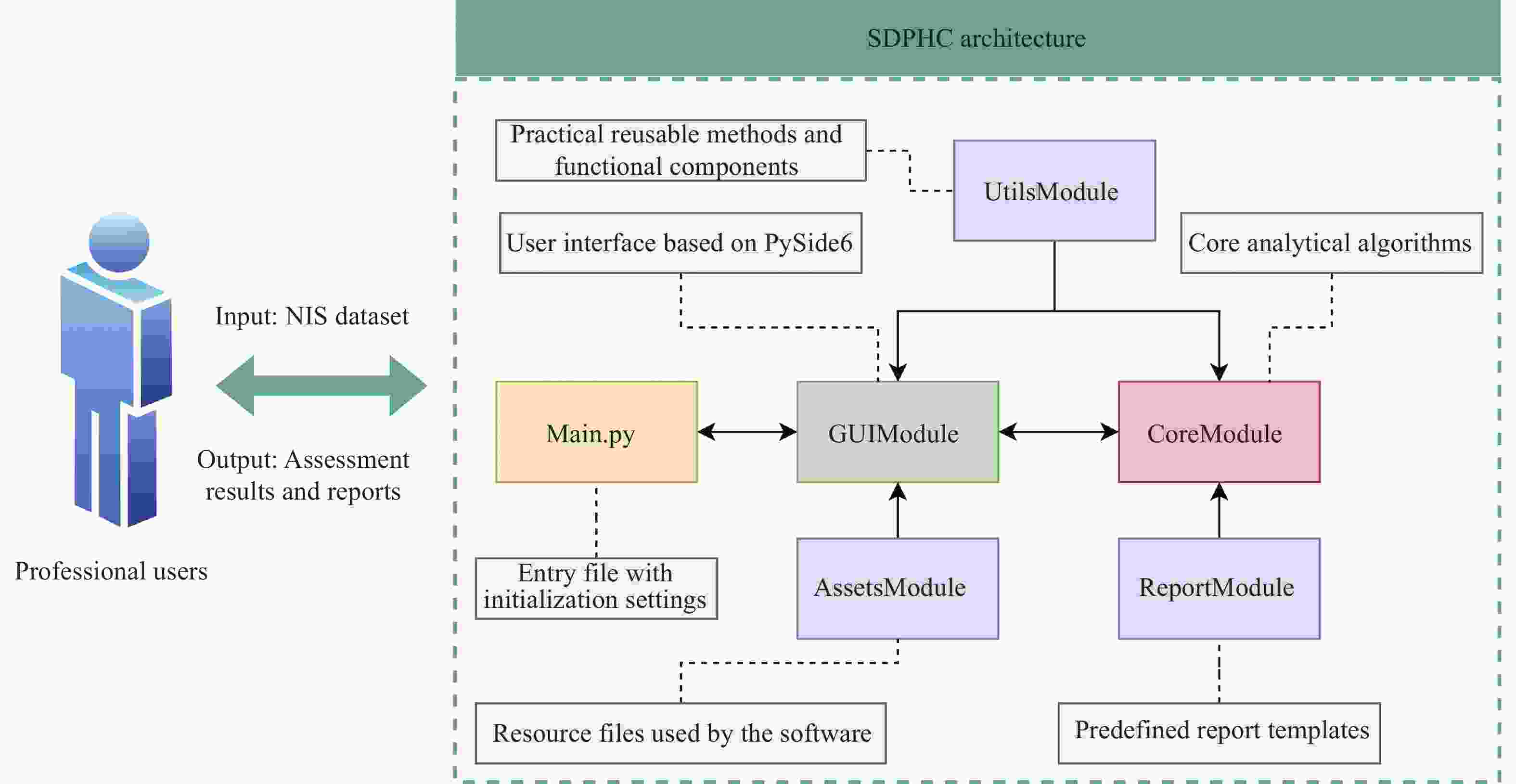 SDPHC architecture

Practical reusable methods and functional components

UtilsModule

User interface based on PySide6

Core analytical algorithms

Input: NIS dataset

Output: Assessment results and reports

Professional users

Main.py

GUIModule

CoreModule

Entry file with initialization settings

AssetsModule

ReportModule

Resource files used by the software

Predefined report templates